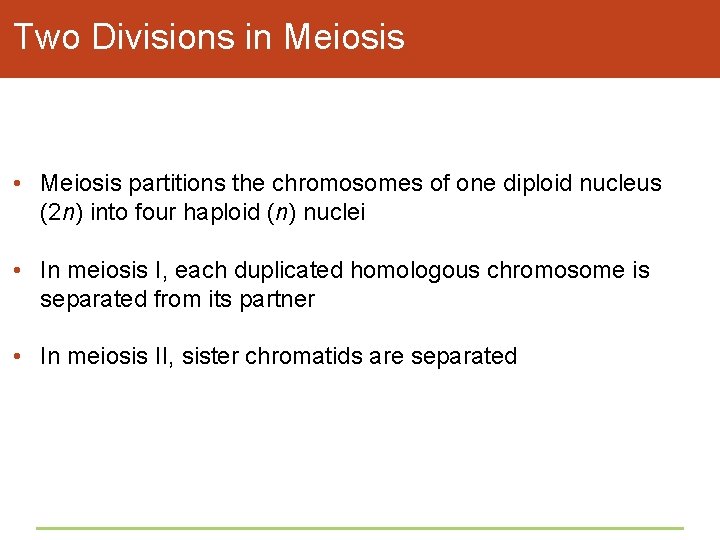 Two Divisions in Meiosis

• Meiosis partitions the chromosomes of one diploid nucleus ($2n$) into four haploid ($n$) nuclei

• In meiosis I, each duplicated homologous chromosome is separated from its partner

• In meiosis II, sister chromatids are separated